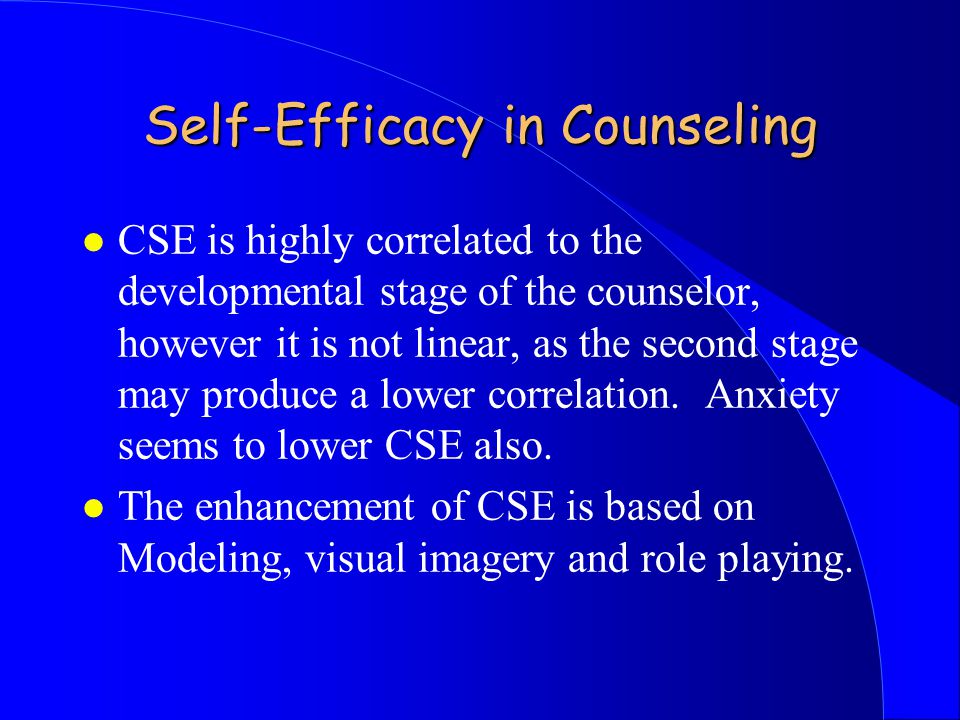 Self-Efficacy in Counseling

- CSE is highly correlated to the developmental stage of the counselor, however it is not linear, as the second stage may produce a lower correlation. Anxiety seems to lower CSE also.
- The enhancement of CSE is based on Modeling, visual imagery and role playing.